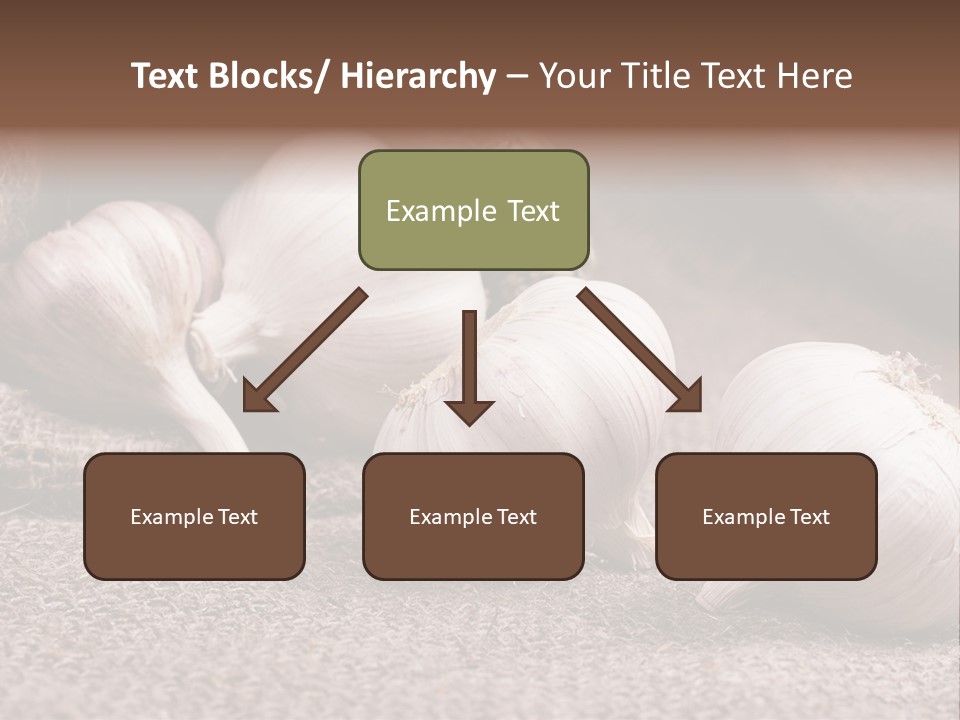 Text Blocks/ Hierarchy – Your Title Text Here

Example Text

Example Text

Example Text

Example Text